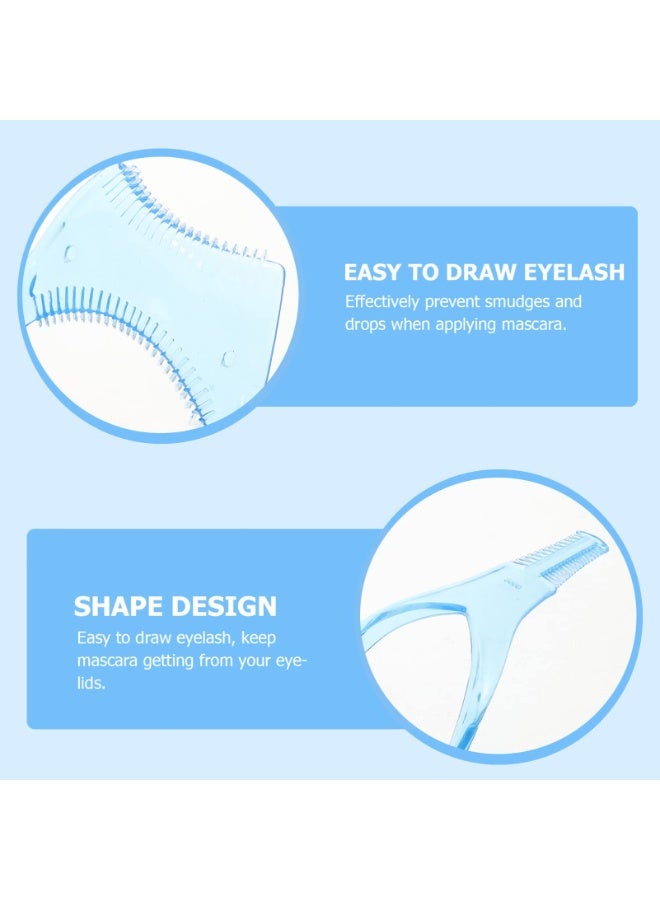 EASY TO DRAW EYELASH
Effectively prevent smudges and drops when applying mascara.

SHAPE DESIGN
Easy to draw eyelash, keep mascara getting from your eyelids.